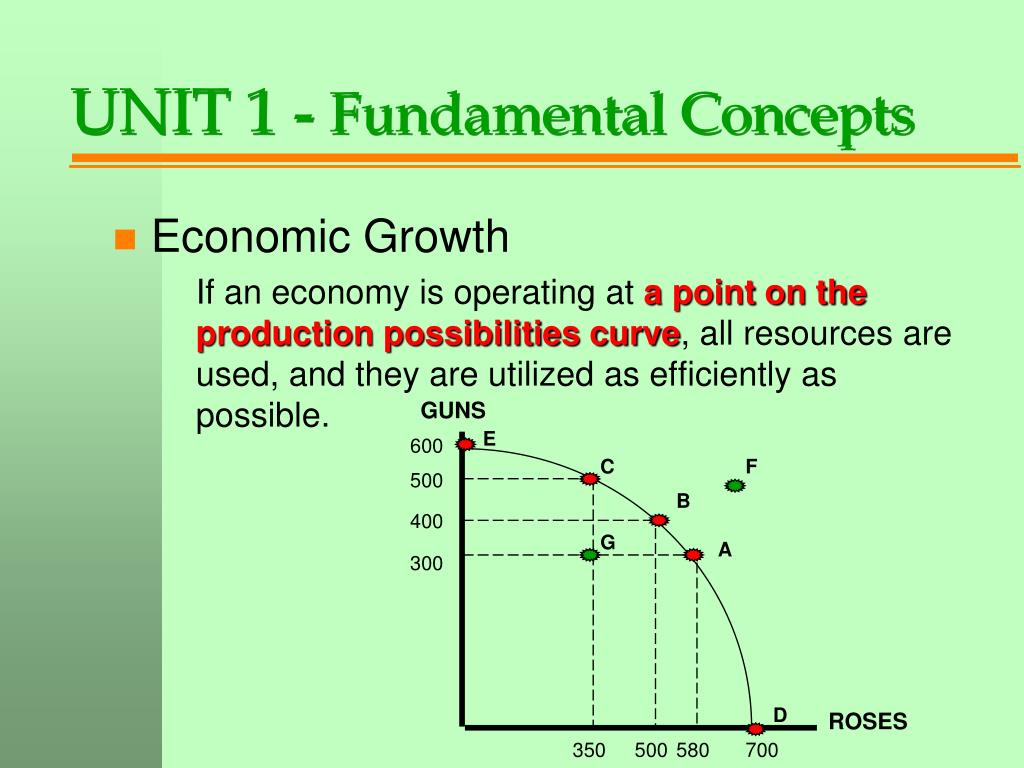 UNIT 1 - Fundamental Concepts

Economic Growth

If an economy is operating at a point on the production possibilities curve, all resources are used, and they are utilized as efficiently as possible.

GUNS

600

500

400

300

E

C

F

B

G

A

D

ROSES

350 500 580 700